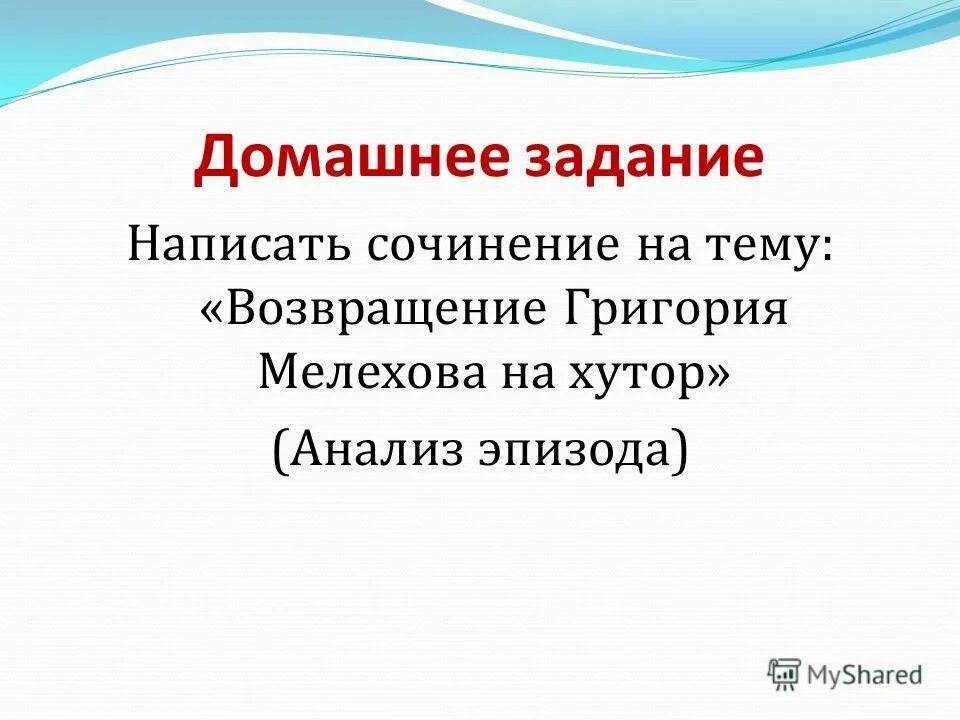 Домашнее задание

Написать сочинение на тему: «Возвращение Григория Мелехова на хутор»

(Анализ эпизода)

MyShared